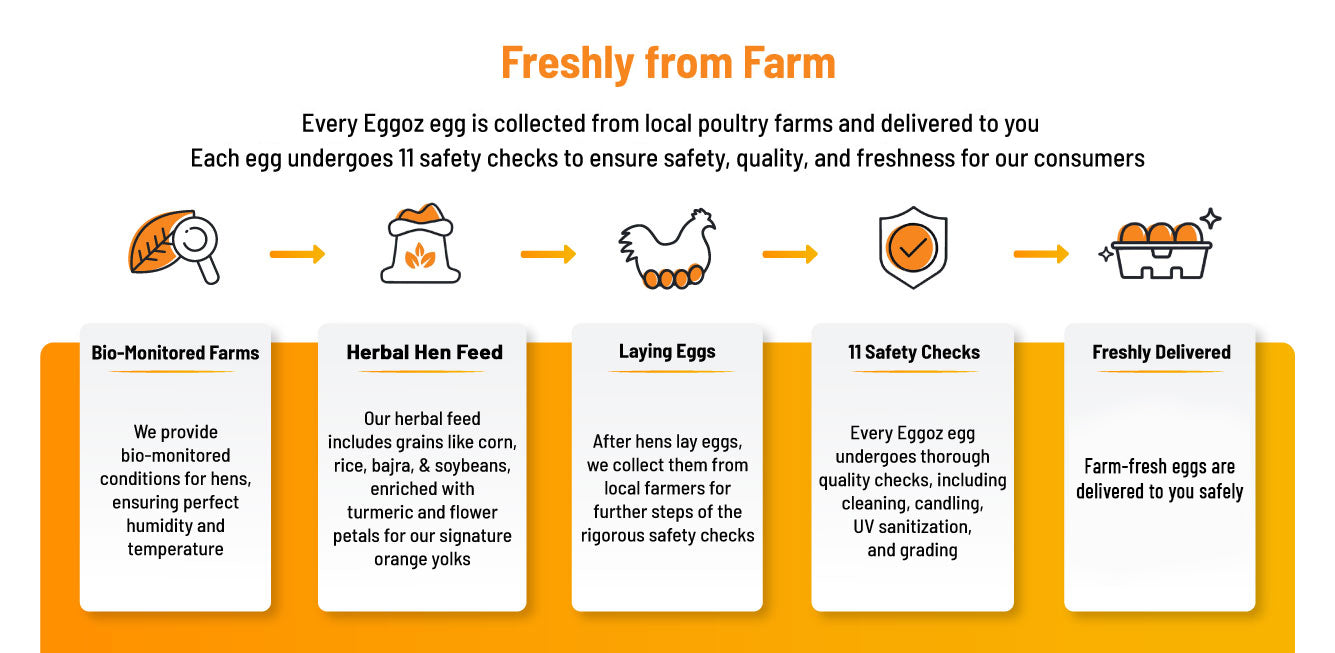 Freshly from Farm

Every Eggoz egg is collected from local poultry farms and delivered to you
Each egg undergoes 11 safety checks to ensure safety, quality, and freshness for our consumers

Bio-Monitored Farms

We provide bio-monitored conditions for hens, ensuring perfect humidity and temperature

Herbal Hen Feed

Our herbal feed includes grains like corn, rice, bajra, & soybeans, enriched with turmeric and flower petals for our signature orange yolks

Laying Eggs

After hens lay eggs, we collect them from local farmers for further steps of the rigorous safety checks

11 Safety Checks

Every Eggoz egg undergoes thorough quality checks, including cleaning, candling, UV sanitization, and grading

Freshly Delivered

Farm-fresh eggs are delivered to you safely